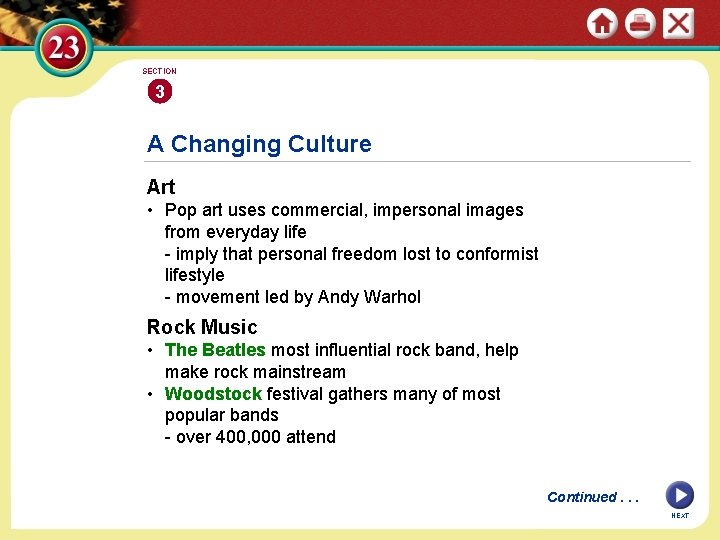 23

SECTION
3

A Changing Culture

Art
• Pop art uses commercial, impersonal images from everyday life
- imply that personal freedom lost to conformist lifestyle
- movement led by Andy Warhol

Rock Music
• The Beatles most influential rock band, help make rock mainstream
• Woodstock festival gathers many of most popular bands
- over 400,000 attend

Continued . . .

NEXT